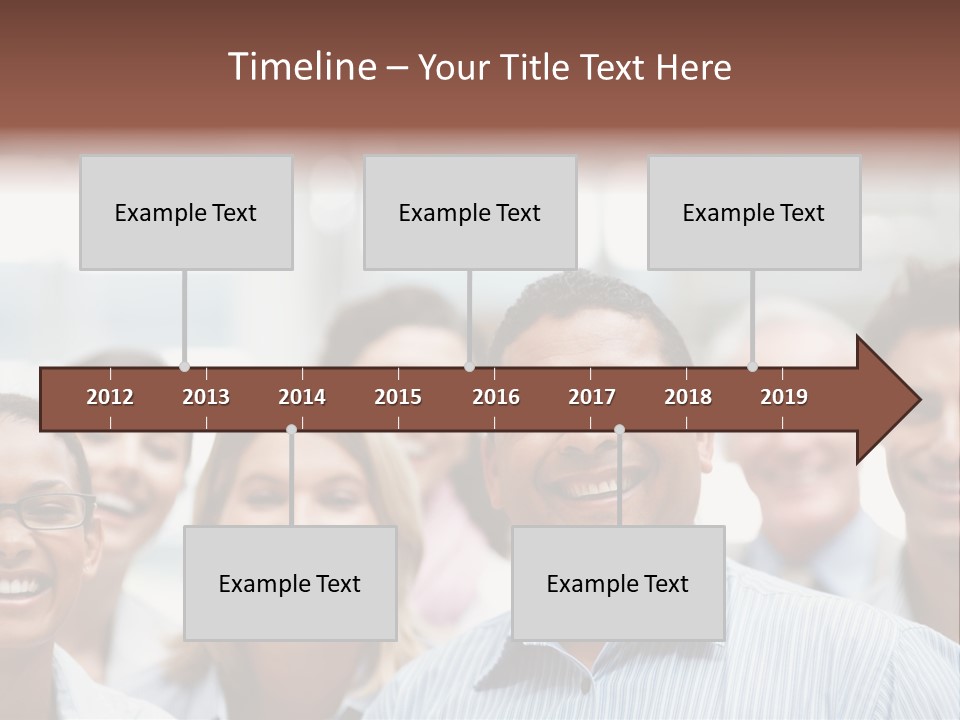 Timeline – Your Title Text Here

Example Text

Example Text

Example Text

2012 2013 2014 2015 2016 2017 2018 2019

Example Text

Example Text